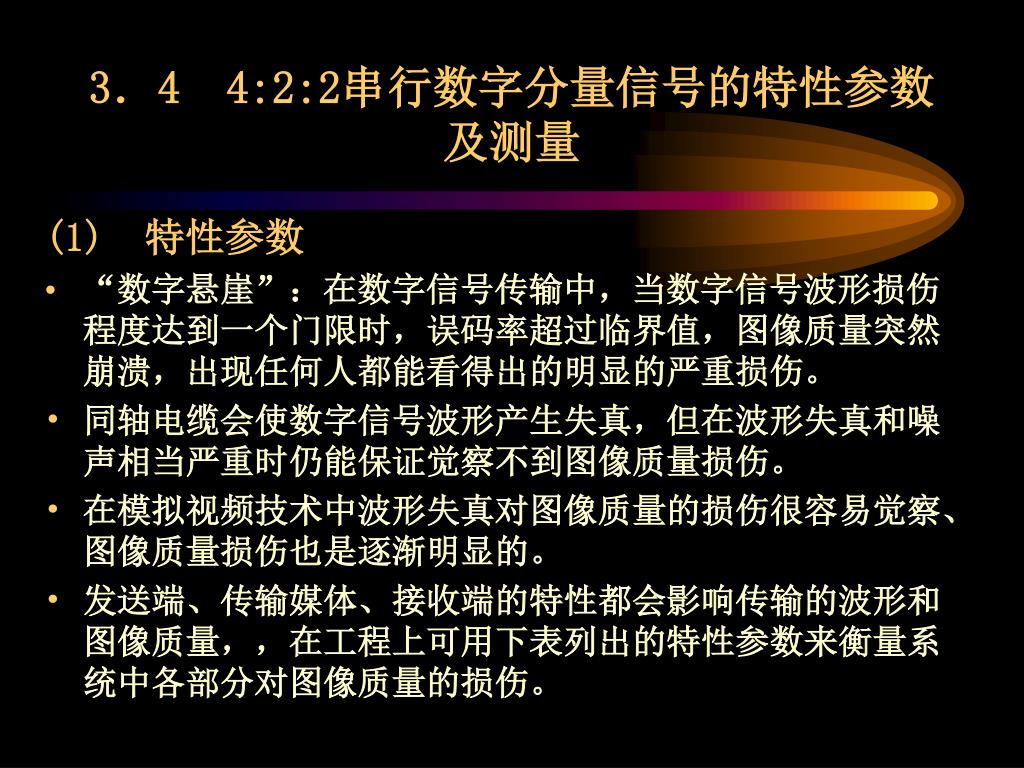 3．4　4:2:2串行数字分量信号的特性参数及测量

(1)　特性参数

• “数字悬崖”：在数字信号传输中，当数字信号波形损伤程度达到一个门限时，误码率超过临界值，图像质量突然崩溃，出现任何人都能看得出的明显的严重损伤。

• 同轴电缆会使数字信号波形产生失真，但在波形失真和噪声相当严重时仍能保证觉察不到图像质量损伤。

• 在模拟视频技术中波形失真对图像质量的损伤很容易觉察、图像质量损伤也是逐渐明显的。

• 发送端、传输媒体、接收端的特性都会影响传输的波形和图像质量，，在工程上可用下表列出的特性参数来衡量系统中各部分对图像质量的损伤。